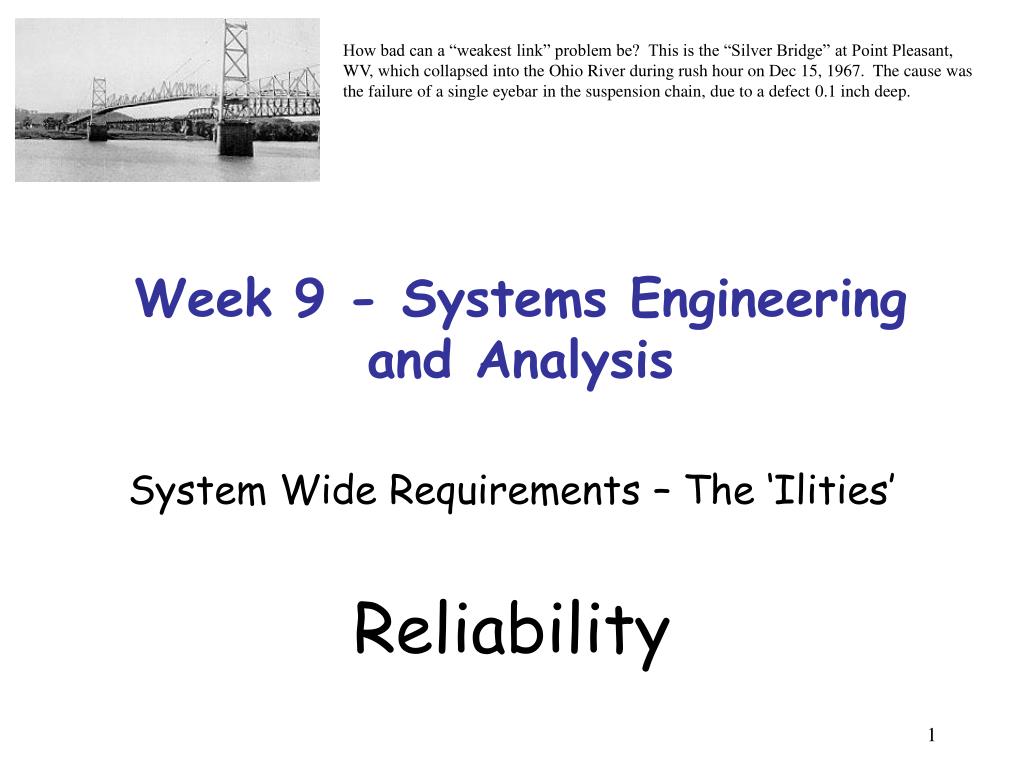 How bad can a “weakest link” problem be? This is the “Silver Bridge” at Point Pleasant, WV, which collapsed into the Ohio River during rush hour on Dec 15, 1967. The cause was the failure of a single eyebar in the suspension chain, due to a defect 0.1 inch deep.

Week 9 - Systems Engineering and Analysis

System Wide Requirements – The ‘Ilities’

Reliability

1